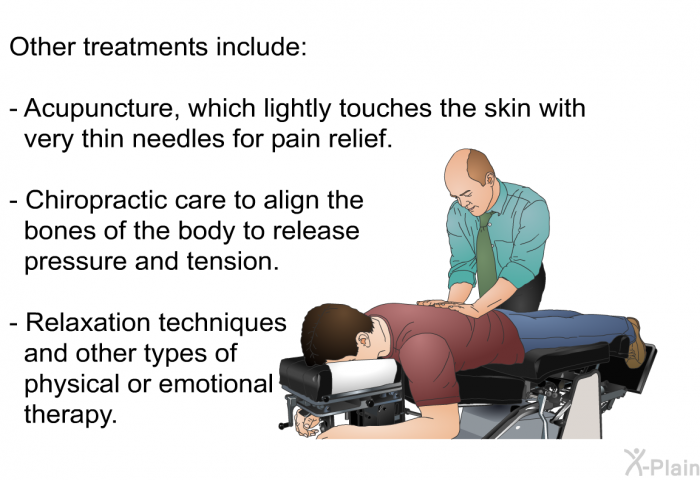 Other treatments include:

- Acupuncture, which lightly touches the skin with very thin needles for pain relief.

- Chiropractic care to align the bones of the body to release pressure and tension.

- Relaxation techniques and other types of physical or emotional therapy.

X-Plain